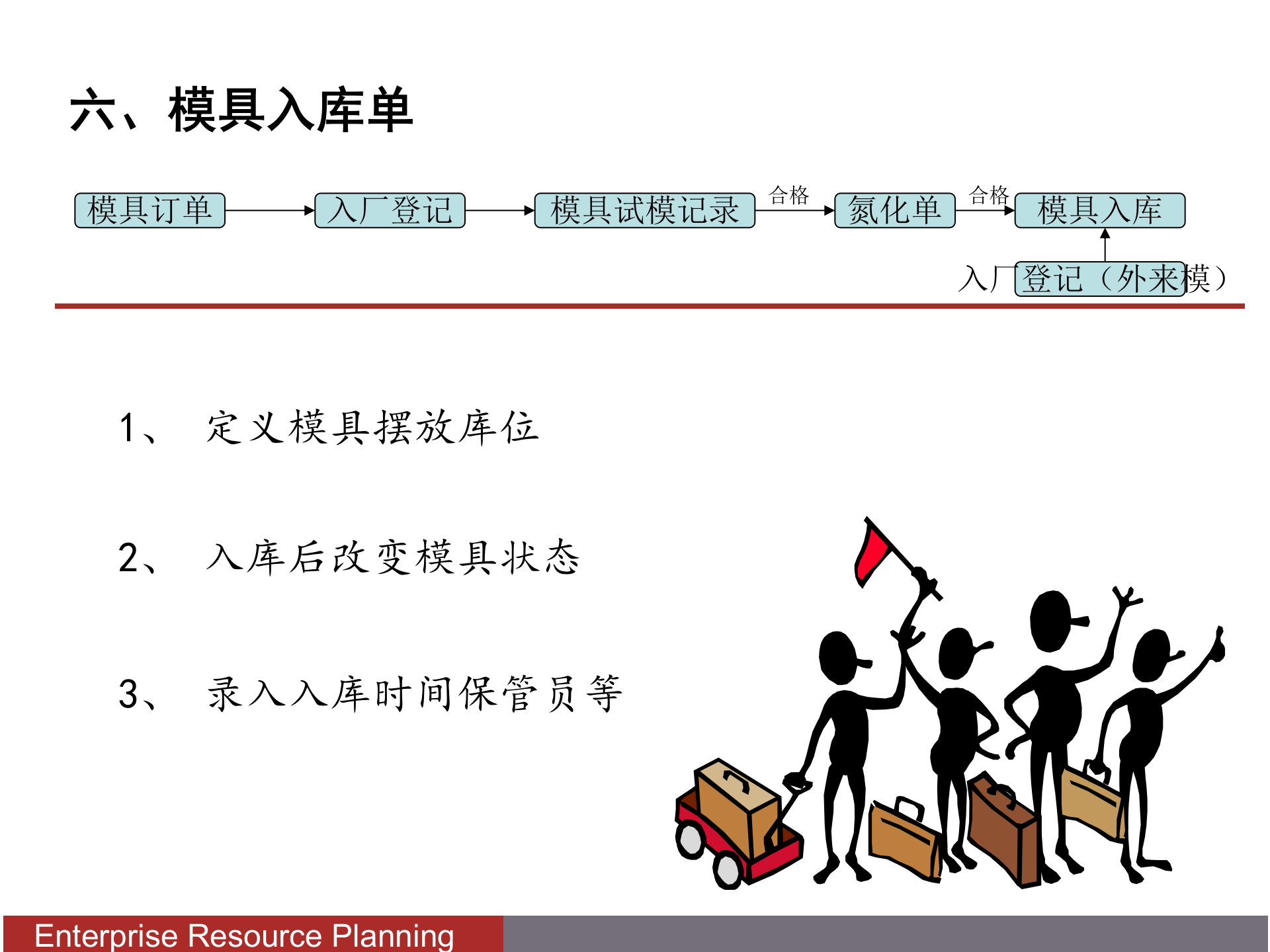 六、模具入库单

模具订单

入厂登记

模具试模记录

合格

氮化单

合格

模具入库

入厂登记（外来模）

1、 定义模具摆放库位

2、 入库后改变模具状态

3、 录入入库时间保管员等

Enterprise Resource Planning